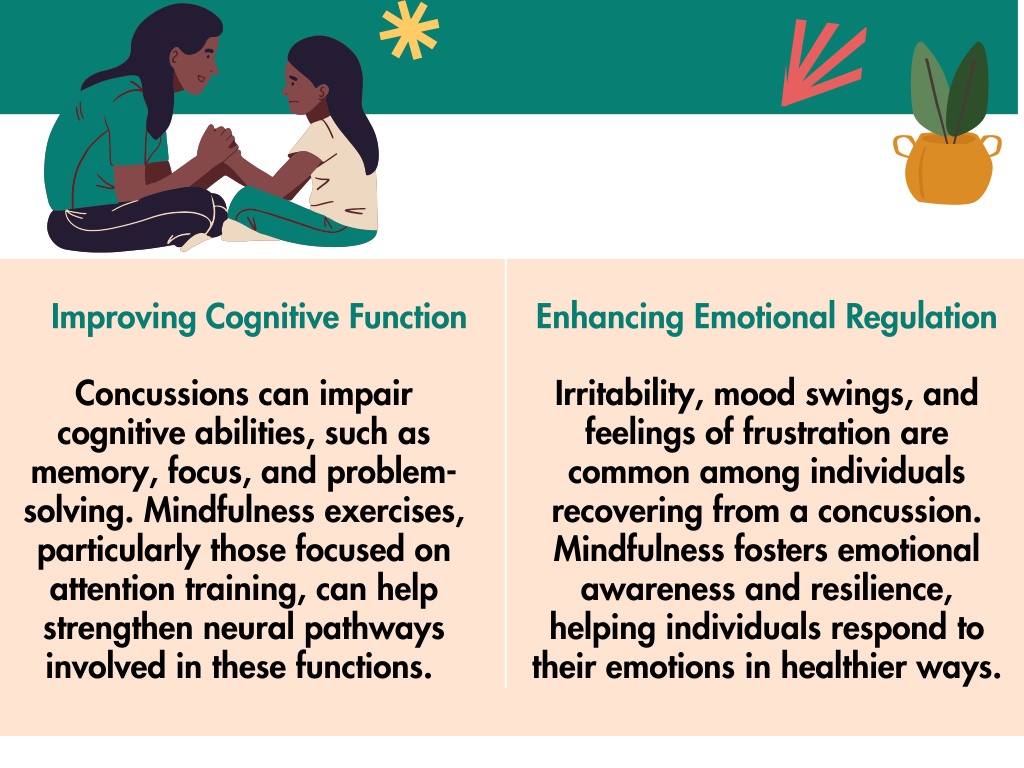 Improving Cognitive Function

Concussions can impair cognitive abilities, such as memory, focus, and problem-solving. Mindfulness exercises, particularly those focused on attention training, can help strengthen neural pathways involved in these functions.

Enhancing Emotional Regulation

Irritability, mood swings, and feelings of frustration are common among individuals recovering from a concussion. Mindfulness fosters emotional awareness and resilience, helping individuals respond to their emotions in healthier ways.